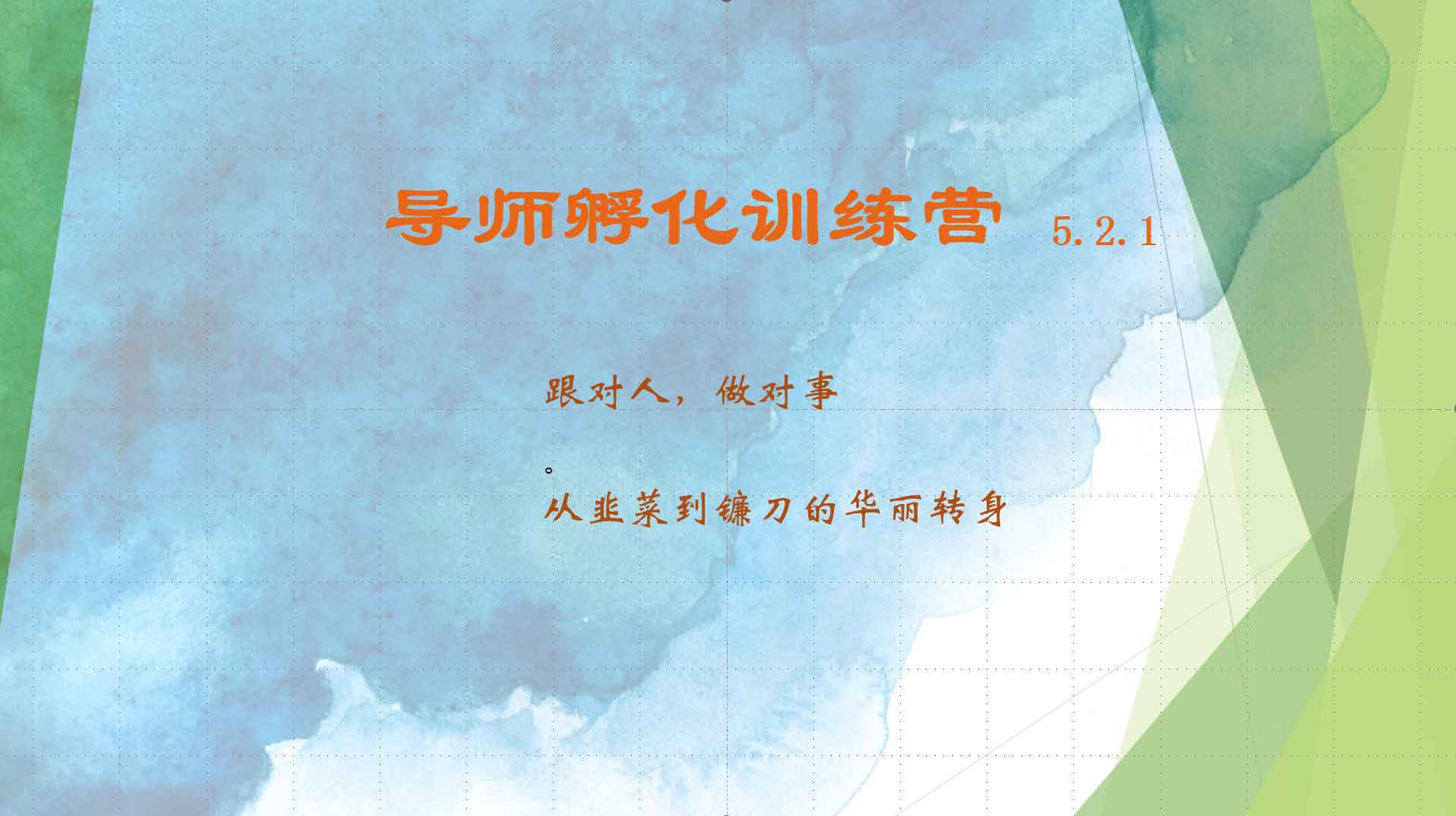 导师孵化训练营 5.2.1

跟对人，做对事

。

从韭菜到镰刀的华丽转身